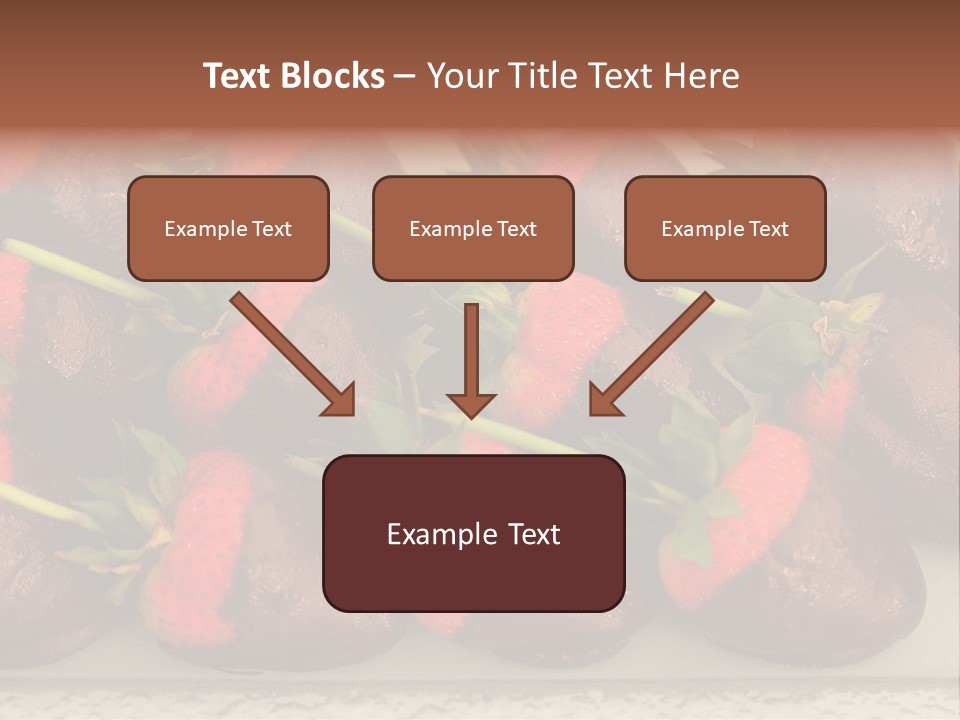 Text Blocks – Your Title Text Here

Example Text

Example Text

Example Text

Example Text